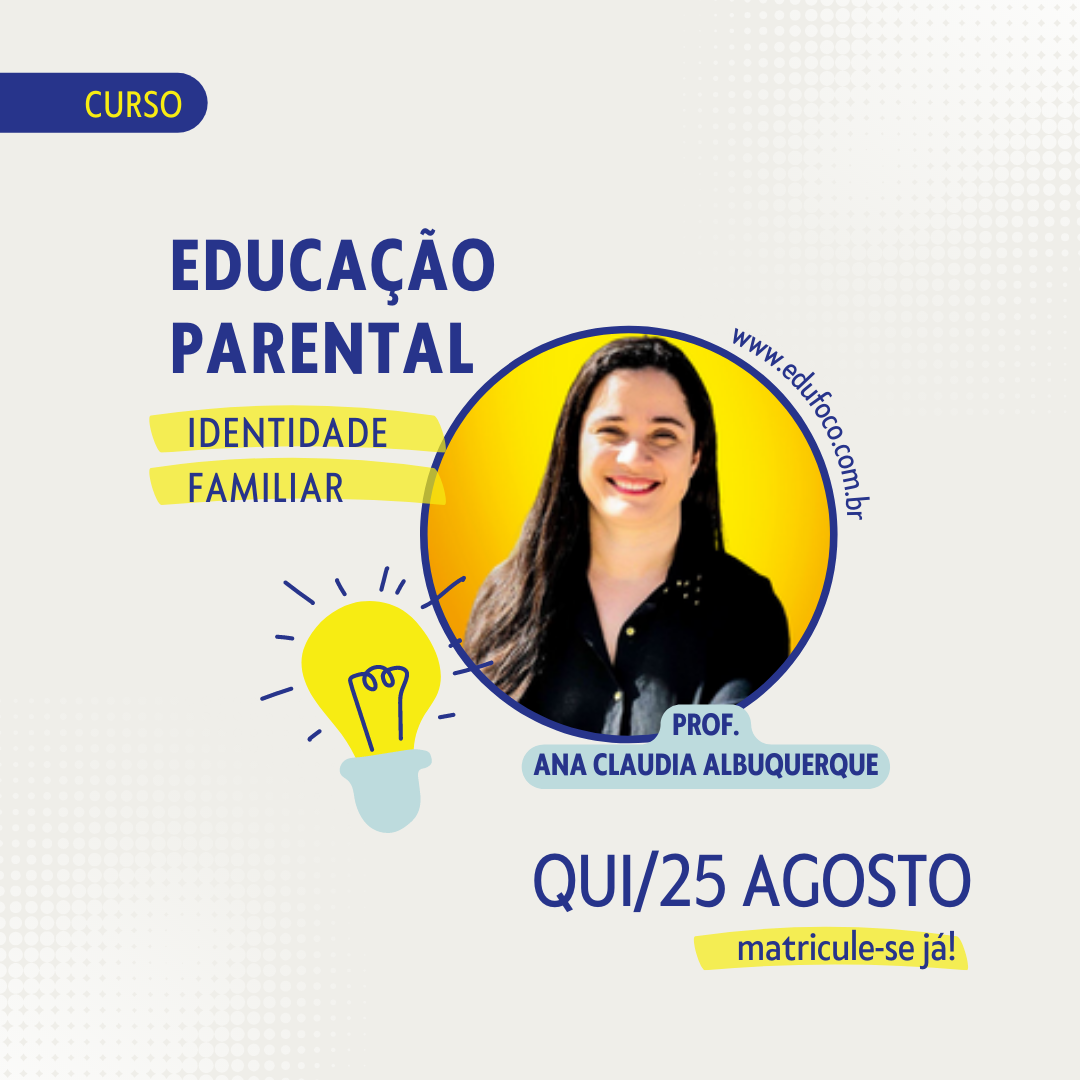 CURSO

EDUCAÇÃO PARENTAL

IDENTIDADE FAMILIAR

www.edufoco.com.br

PROF.
ANA CLAUDIA ALBUQUERQUE

QUI/25 AGOSTO

matricule-se já!